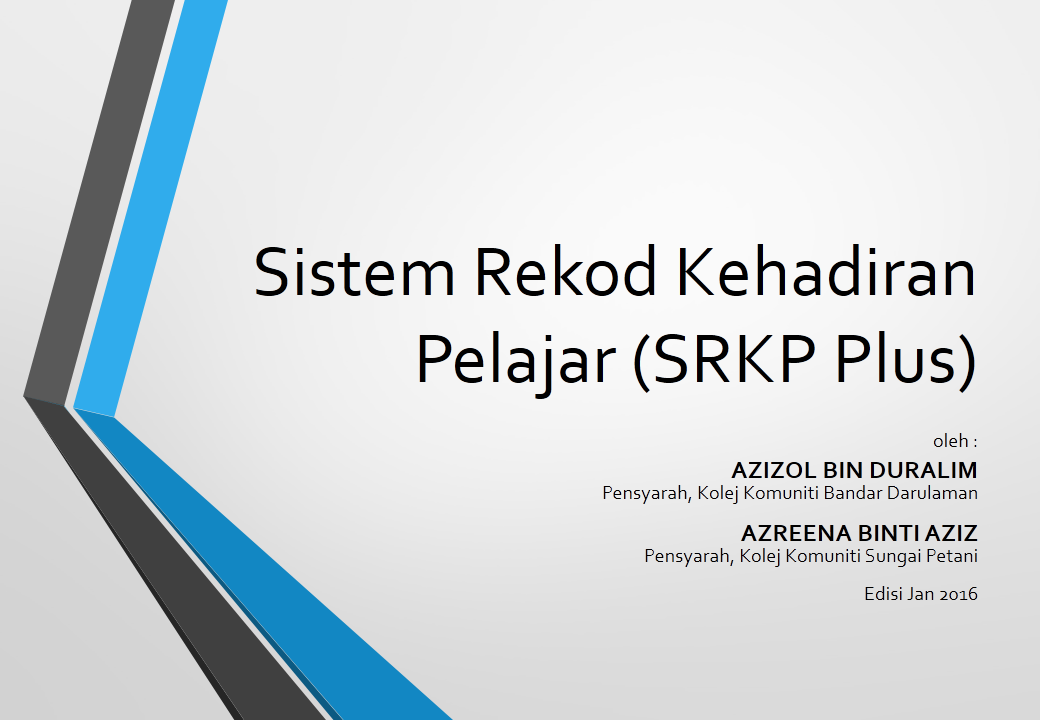 Sistem Rekod Kehadiran Pelajar (SRKP Plus)

oleh :

AZIZOL BIN DURALIM
Pensyarah, Kolej Komuniti Bandar Darulaman

AZREENA BINTI AZIZ
Pensyarah, Kolej Komuniti Sungai Petani

Edisi Jan 2016